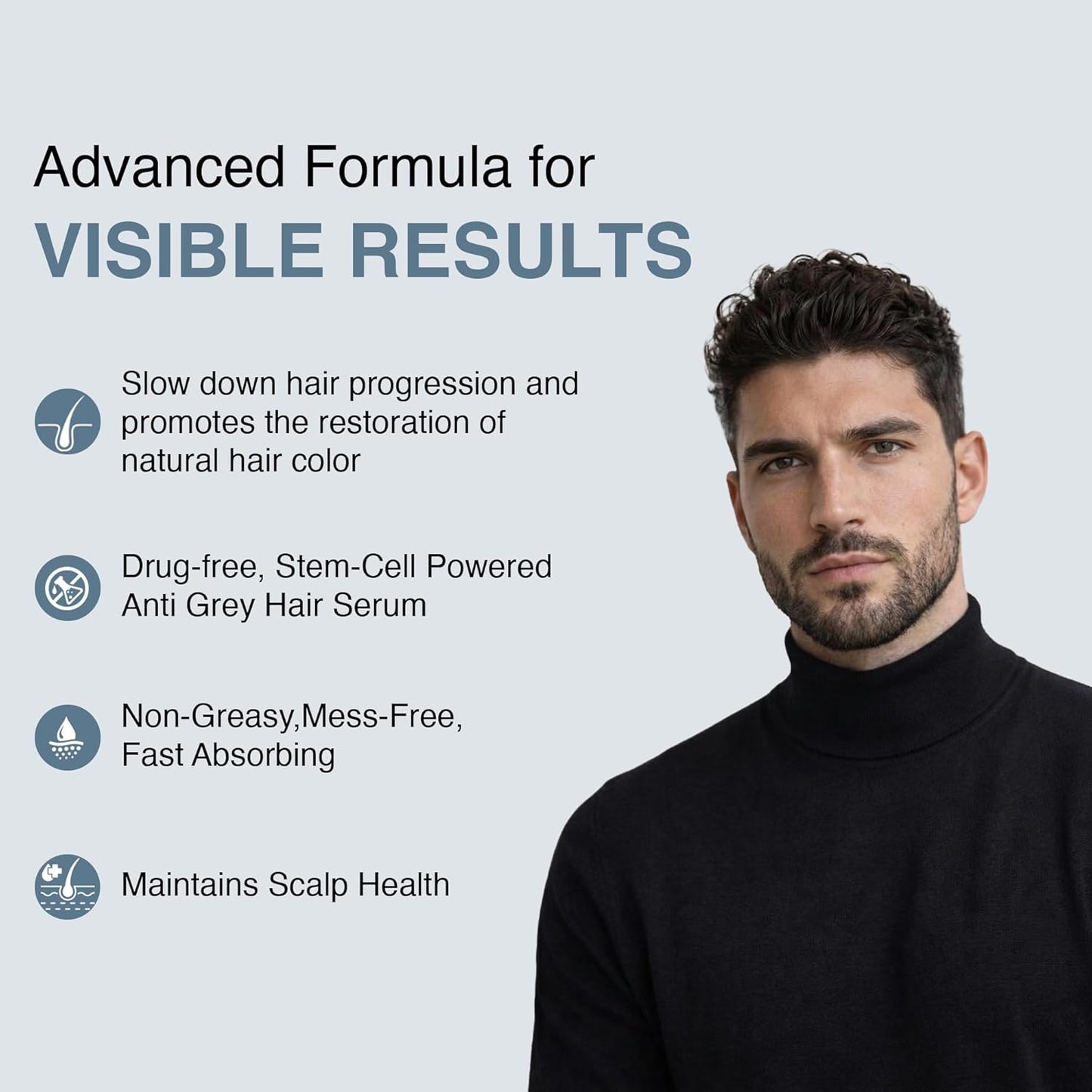 Advanced Formula for
VISIBLE RESULTS

Slow down hair progression and promotes the restoration of natural hair color

Drug-free, Stem-Cell Powered Anti Grey Hair Serum

Non-Greasy,Mess-Free, Fast Absorbing

Maintains Scalp Health